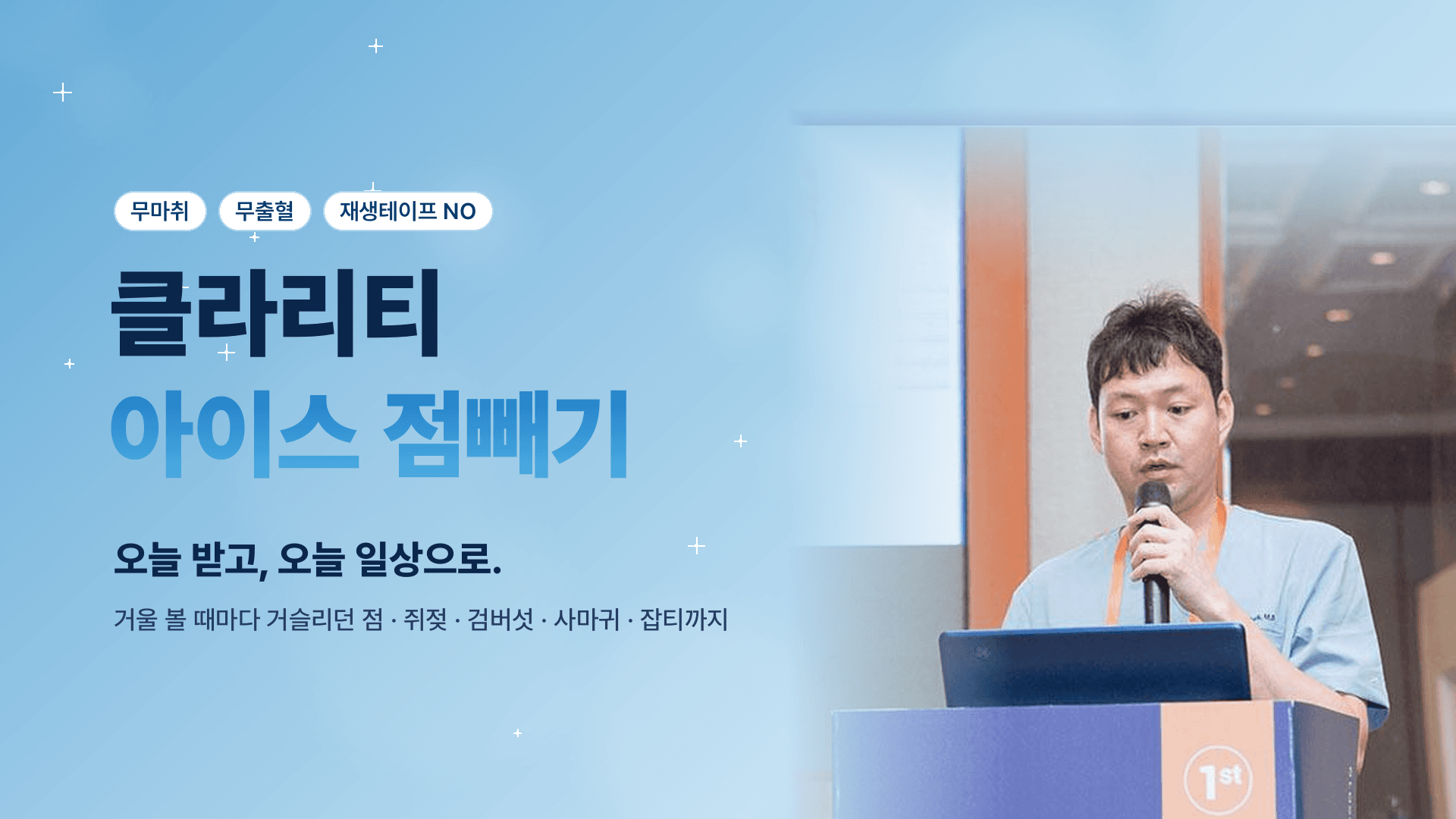 무마취 무출혈 재생테이프 NO

클라리티
아이스 점빼기

오늘 받고, 오늘 일상으로.

거울 볼 때마다 거슬리던 점 · 쥐젖 · 검버섯 · 사마귀 · 잡티까지

1st